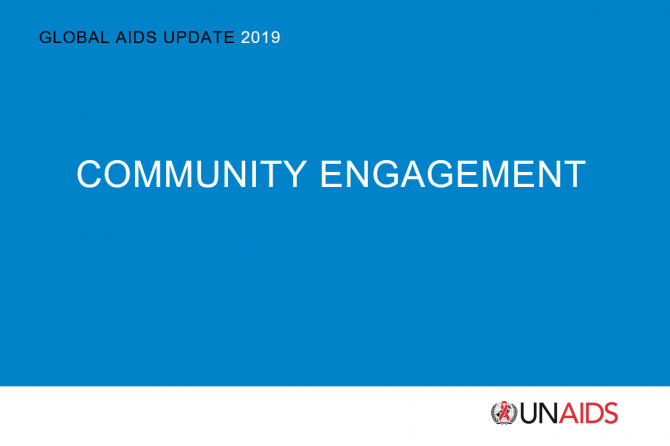 GLOBAL AIDS UPDATE 2019

COMMUNITY ENGAGEMENT

UNAIDS